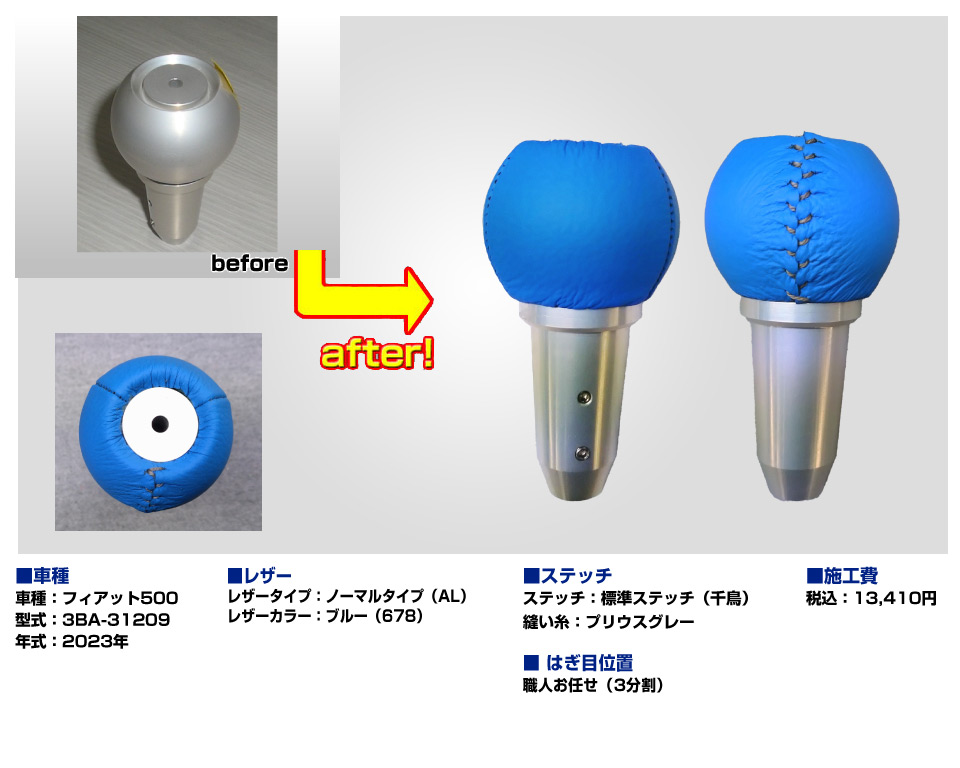 before

after!

■車種
車種：フィアット500
型式：3BA-31209
年式：2023年

■レザー
レザータイプ：ノーマルタイプ（AL）
レザーカラー：ブルー（678）

■ステッチ
ステッチ：標準ステッチ（千鳥）
縫い糸：プリウスグレー

■ はぎ目位置
職人お任せ（3分割）

■施工費
税込：13,410円